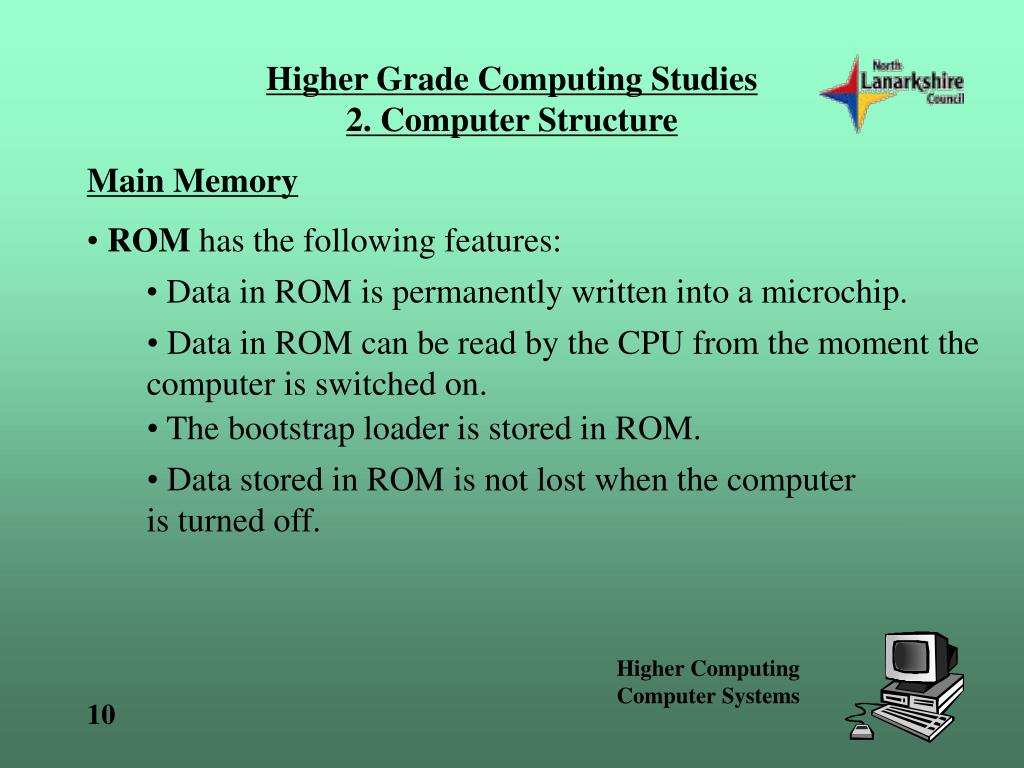 Higher Grade Computing Studies
2. Computer Structure

North Lanarkshire Council

Main Memory

• ROM has the following features:

• Data in ROM is permanently written into a microchip.

• Data in ROM can be read by the CPU from the moment the computer is switched on.

• The bootstrap loader is stored in ROM.

• Data stored in ROM is not lost when the computer is turned off.

Higher Computing
Computer Systems

10